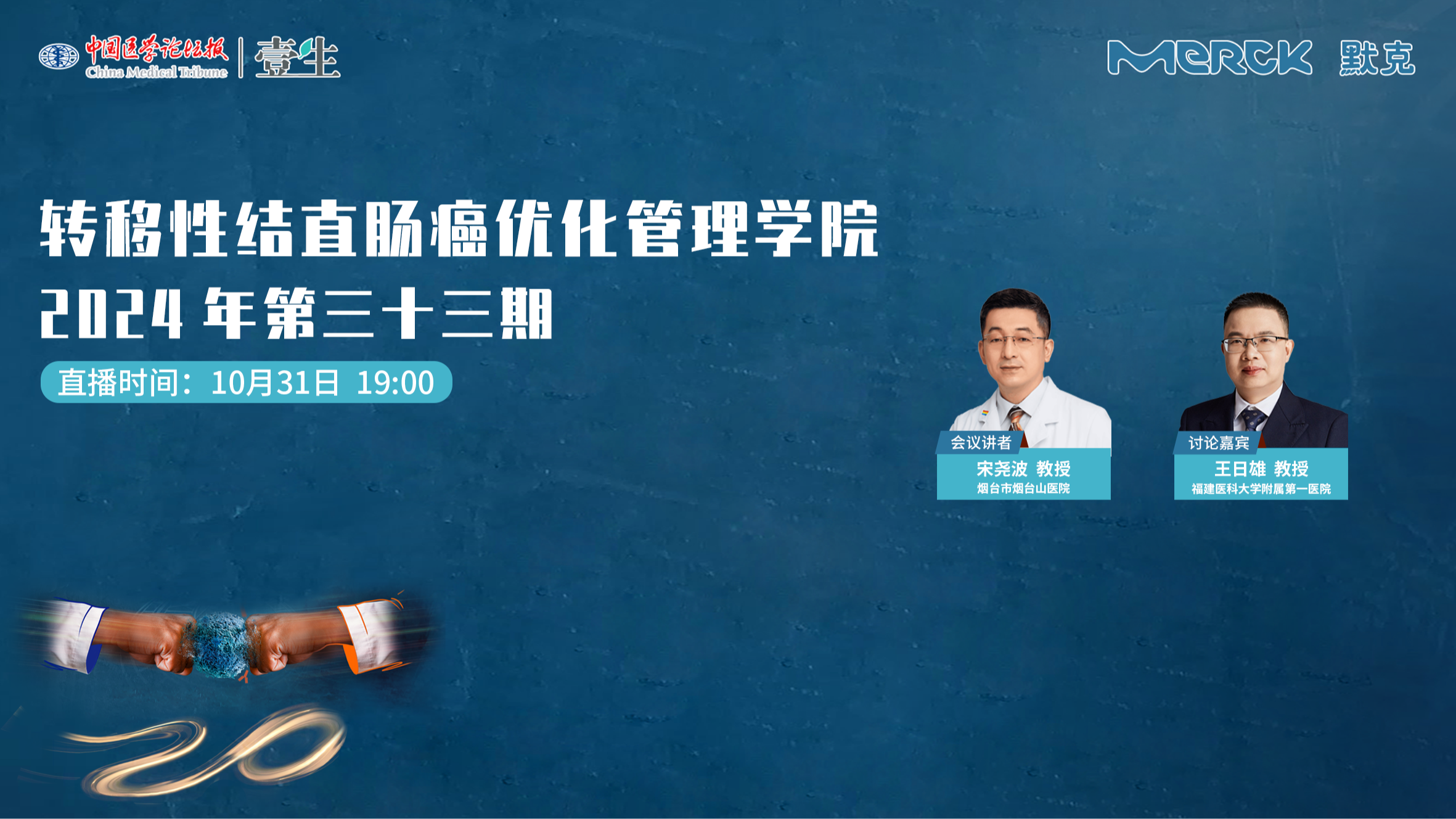 中国医学论坛报
China Medical Tribune
壹生

MERCK 默克

转移性结直肠癌优化管理学院
2024 年第三十三期

直播时间：10月31日 19:00

会议讲者
宋尧波 教授
烟台市烟台山医院

讨论嘉宾
王日雄 教授
福建医科大学附属第一医院